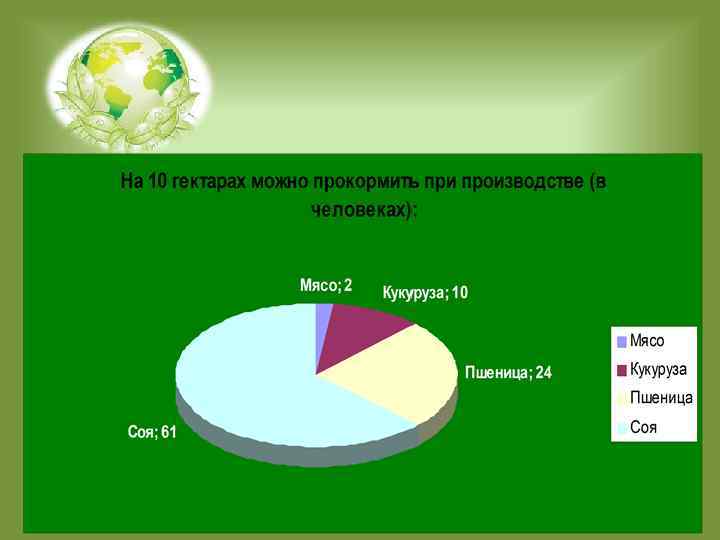 На 10 гектарах можно прокормить при производстве (в человеках):

Мясо; 2

Кукуруза; 10

Пшеница; 24

Соя; 61

Мясо
Кукуруза
Пшеница
Соя